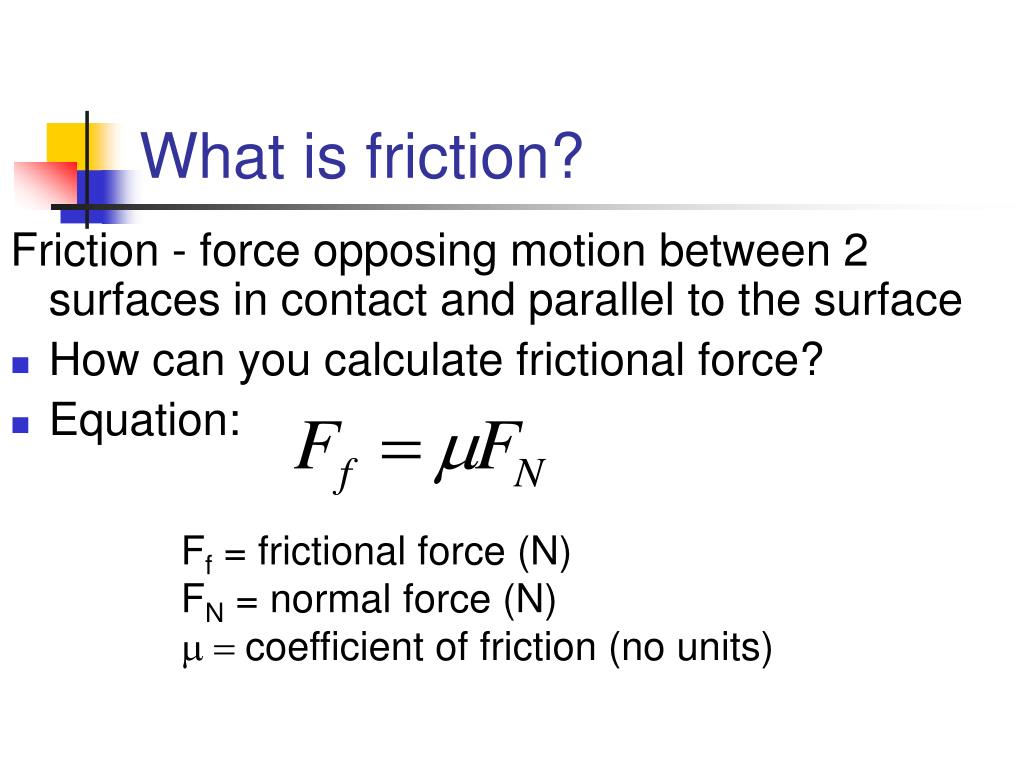 What is friction?

Friction - force opposing motion between 2 surfaces in contact and parallel to the surface

How can you calculate frictional force?

Equation: $F_f = \mu F_N$

$F_f$ = frictional force (N)
$F_N$ = normal force (N)
$\mu =$ coefficient of friction (no units)